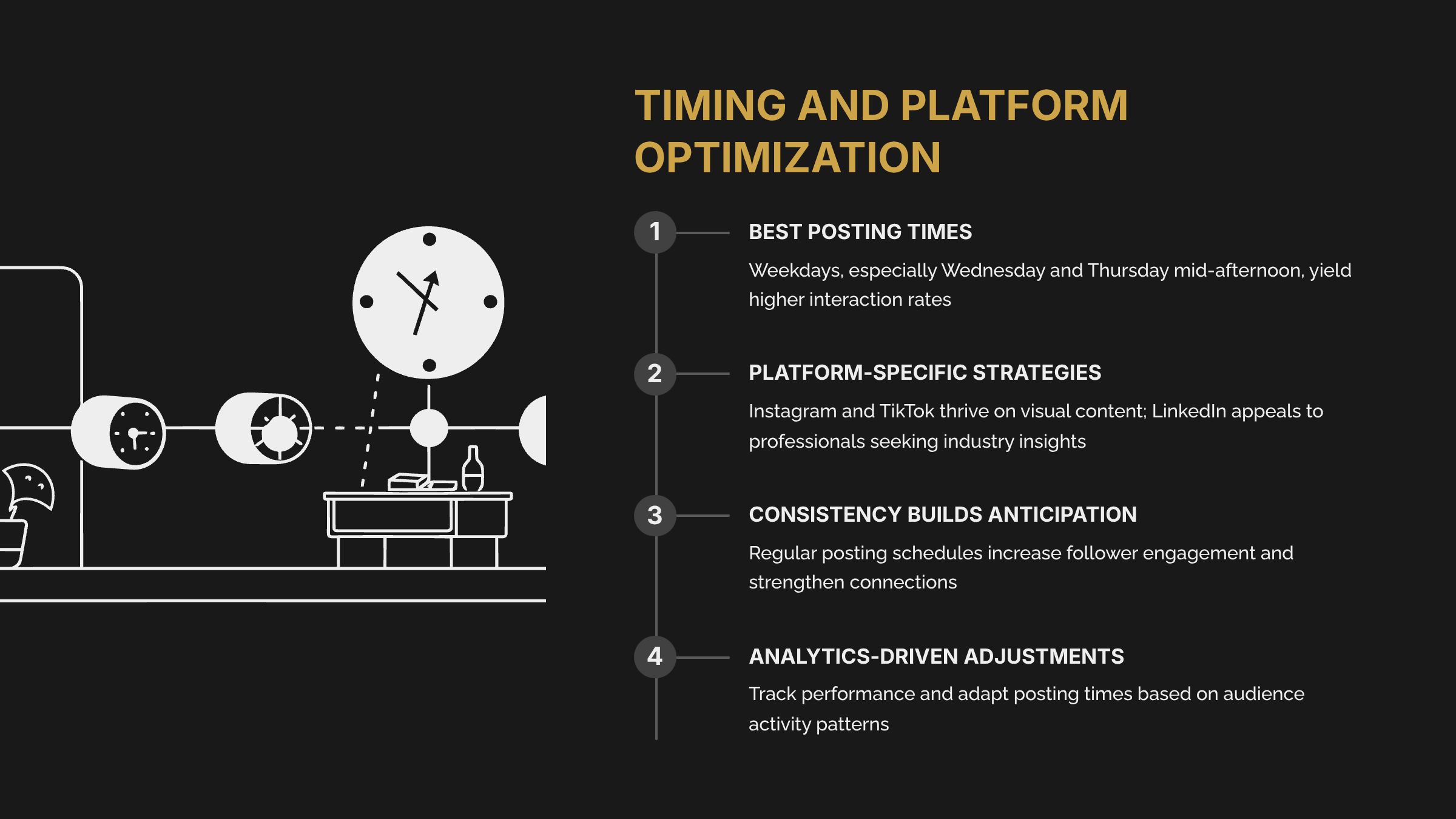 TIMING AND PLATFORM OPTIMIZATION

1

BEST POSTING TIMES

Weekdays, especially Wednesday and Thursday mid-afternoon, yield higher interaction rates

2

PLATFORM-SPECIFIC STRATEGIES

Instagram and TikTok thrive on visual content; LinkedIn appeals to professionals seeking industry insights

3

CONSISTENCY BUILDS ANTICIPATION

Regular posting schedules increase follower engagement and strengthen connections

4

ANALYTICS-DRIVEN ADJUSTMENTS

Track performance and adapt posting times based on audience activity patterns